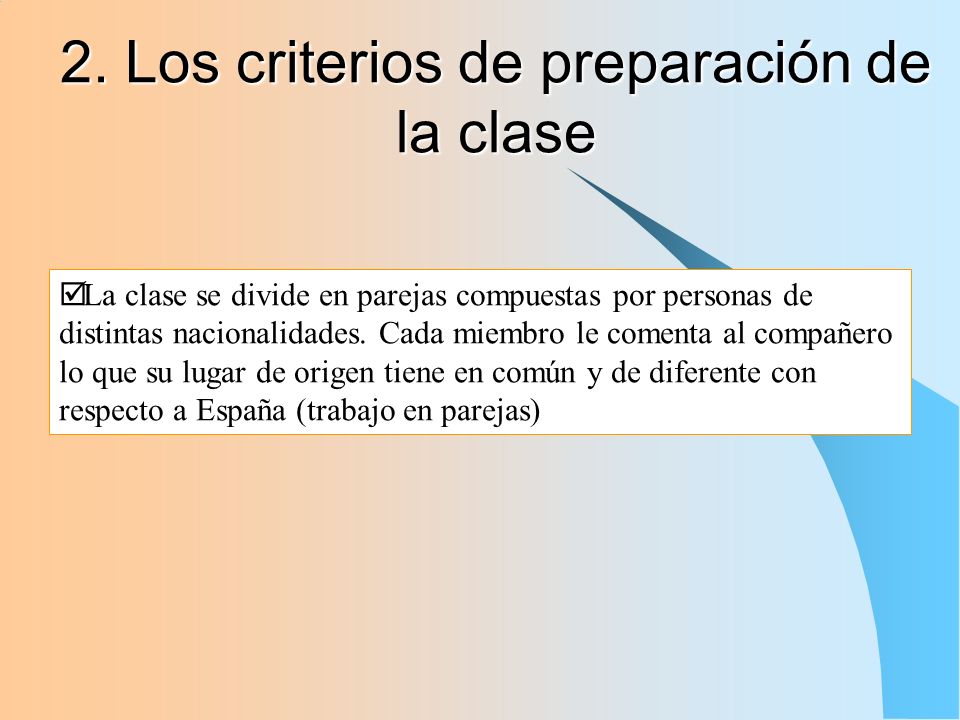 2. Los criterios de preparación de la clase

☑La clase se divide en parejas compuestas por personas de distintas nacionalidades. Cada miembro le comenta al compañero lo que su lugar de origen tiene en común y de diferente con respecto a España (trabajo en parejas)